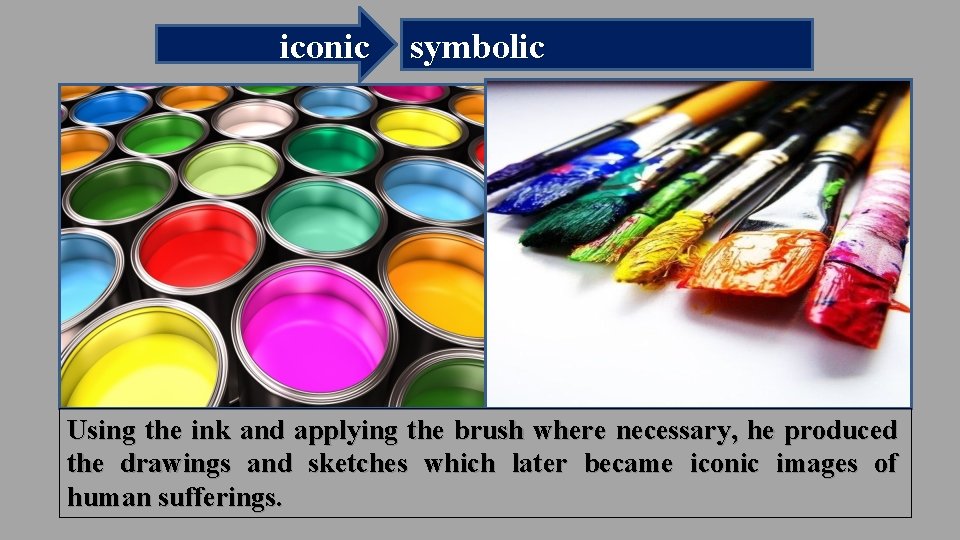 iconic symbolic

Using the ink and applying the brush where necessary, he produced the drawings and sketches which later became iconic images of human sufferings.